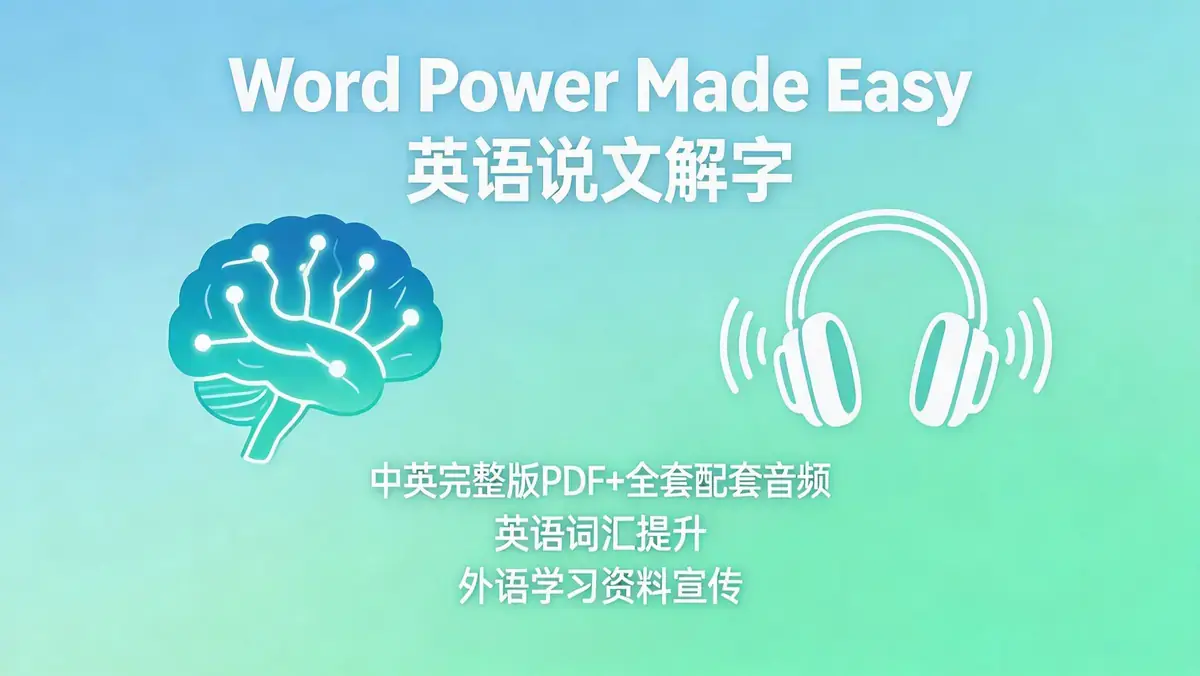 Word Power Made Easy
英语说文解字

中英完整版PDF+全套配套音频
英语词汇提升
外语学习资料宣传